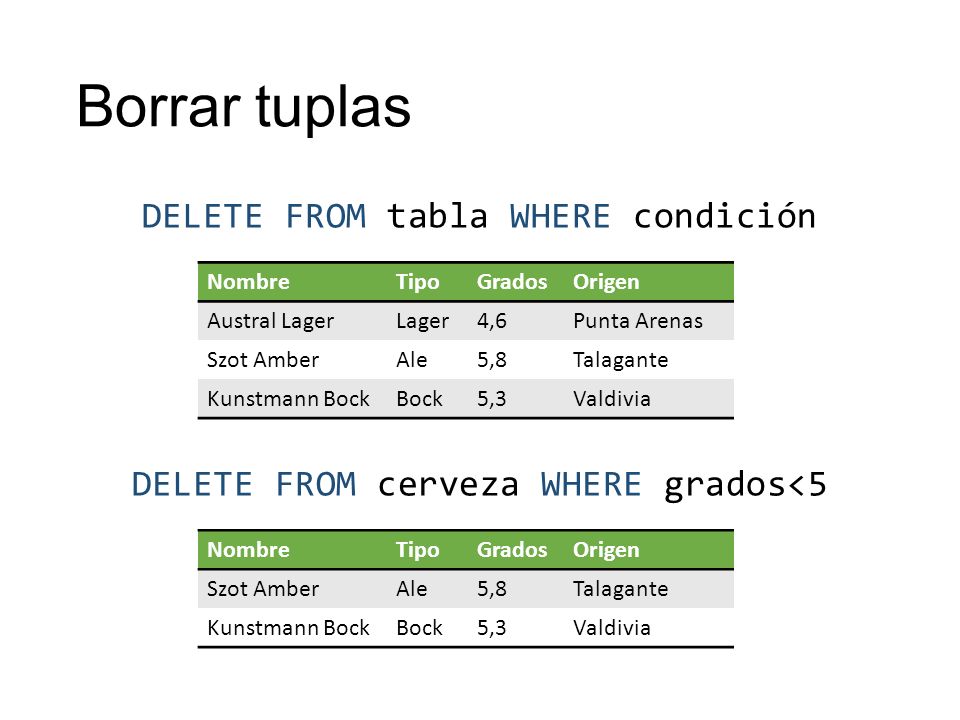 Borrar tuplas

DELETE FROM tabla WHERE condición

| Nombre | Tipo | Grados | Origen |
|---|---|---|---|
| Austral Lager | Lager | 4,6 | Punta Arenas |
| Szot Amber | Ale | 5,8 | Talagante |
| Kunstmann Bock | Bock | 5,3 | Valdivia |

DELETE FROM cerveza WHERE grados<5

| Nombre | Tipo | Grados | Origen |
|---|---|---|---|
| Szot Amber | Ale | 5,8 | Talagante |
| Kunstmann Bock | Bock | 5,3 | Valdivia |